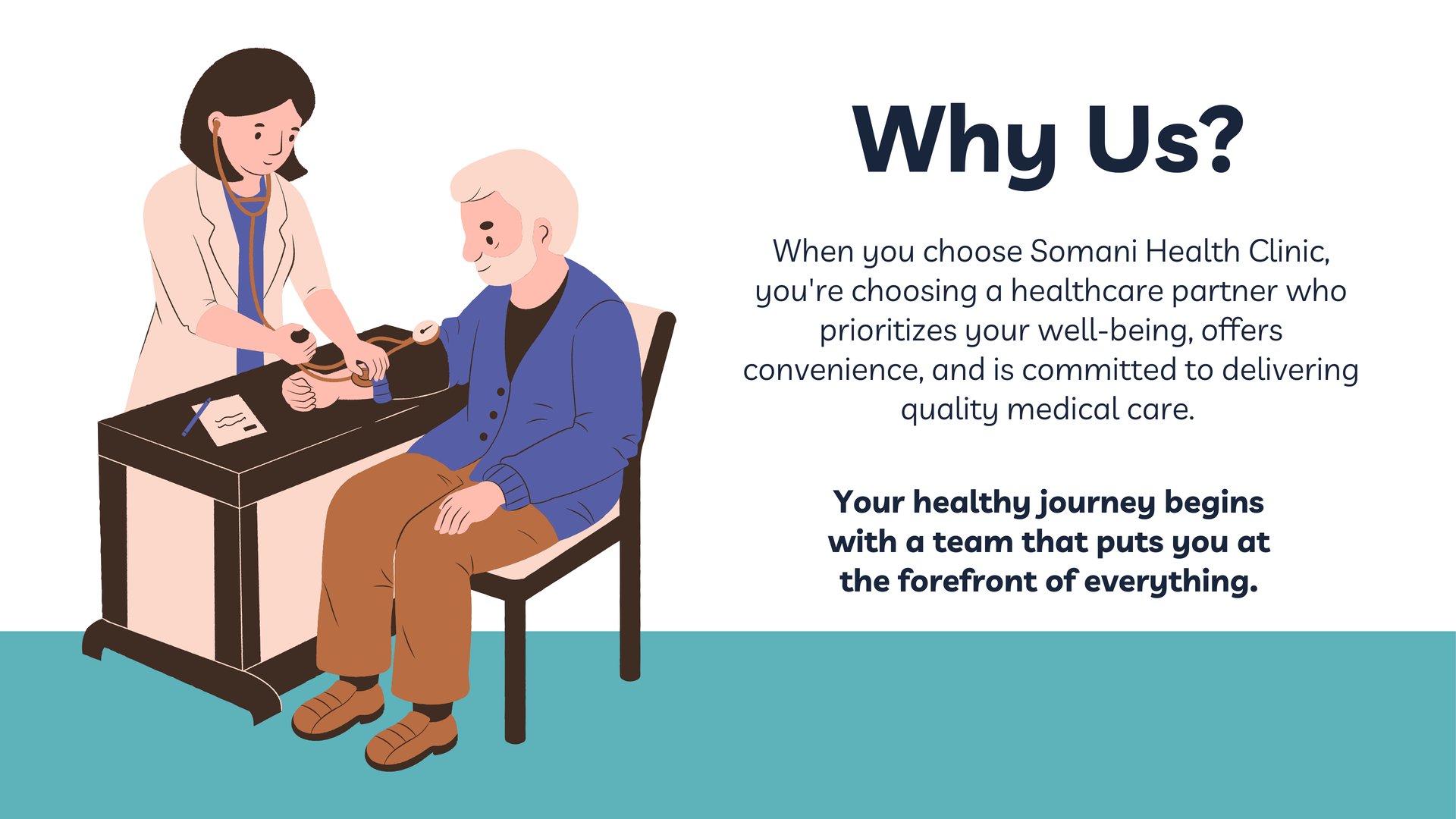 Why Us?

When you choose Somani Health Clinic, you're choosing a healthcare partner who prioritizes your well-being, offers convenience, and is committed to delivering quality medical care.

Your healthy journey begins with a team that puts you at the forefront of everything.